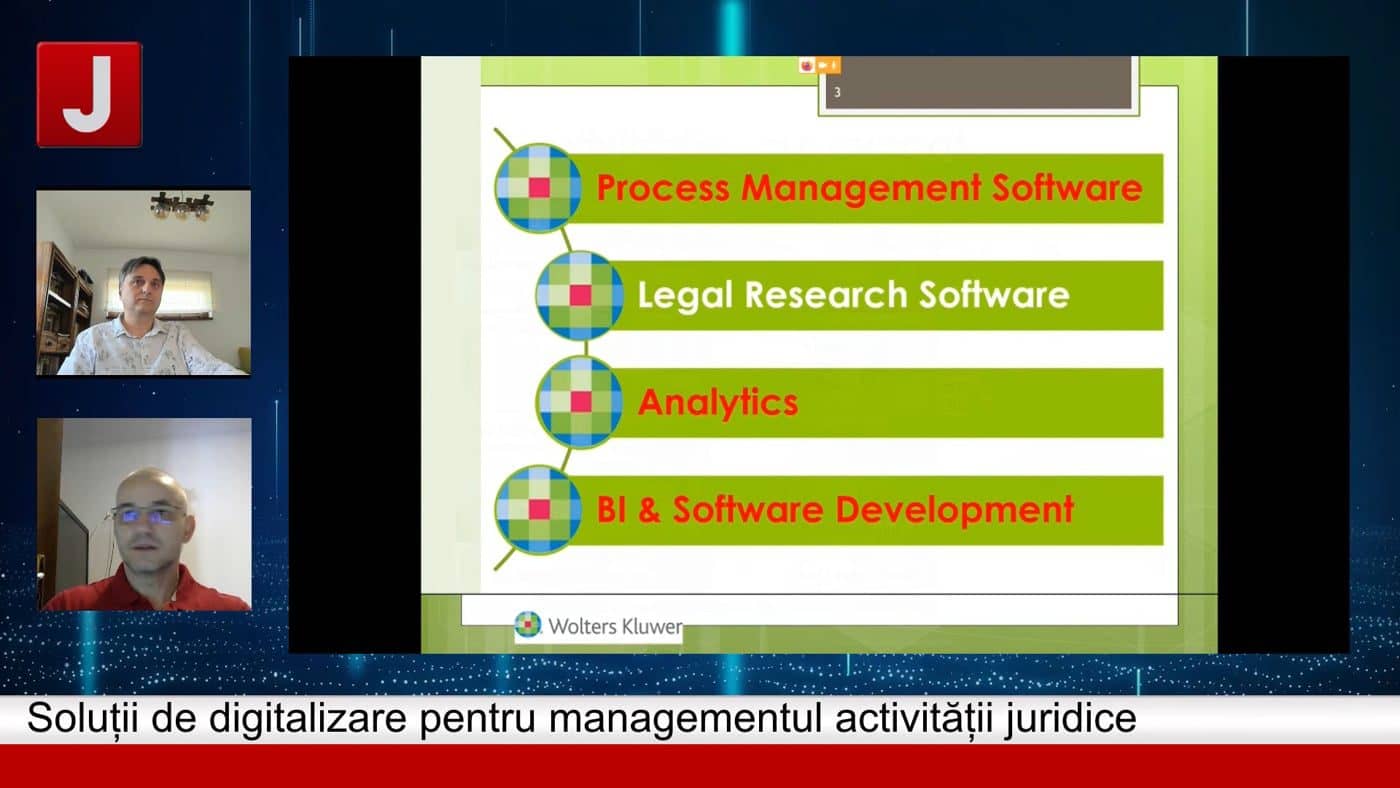 J

3

Process Management Software

Legal Research Software

Analytics

BI & Software Development

Wolters Kluwer

Soluții de digitalizare pentru managementul activității juridice